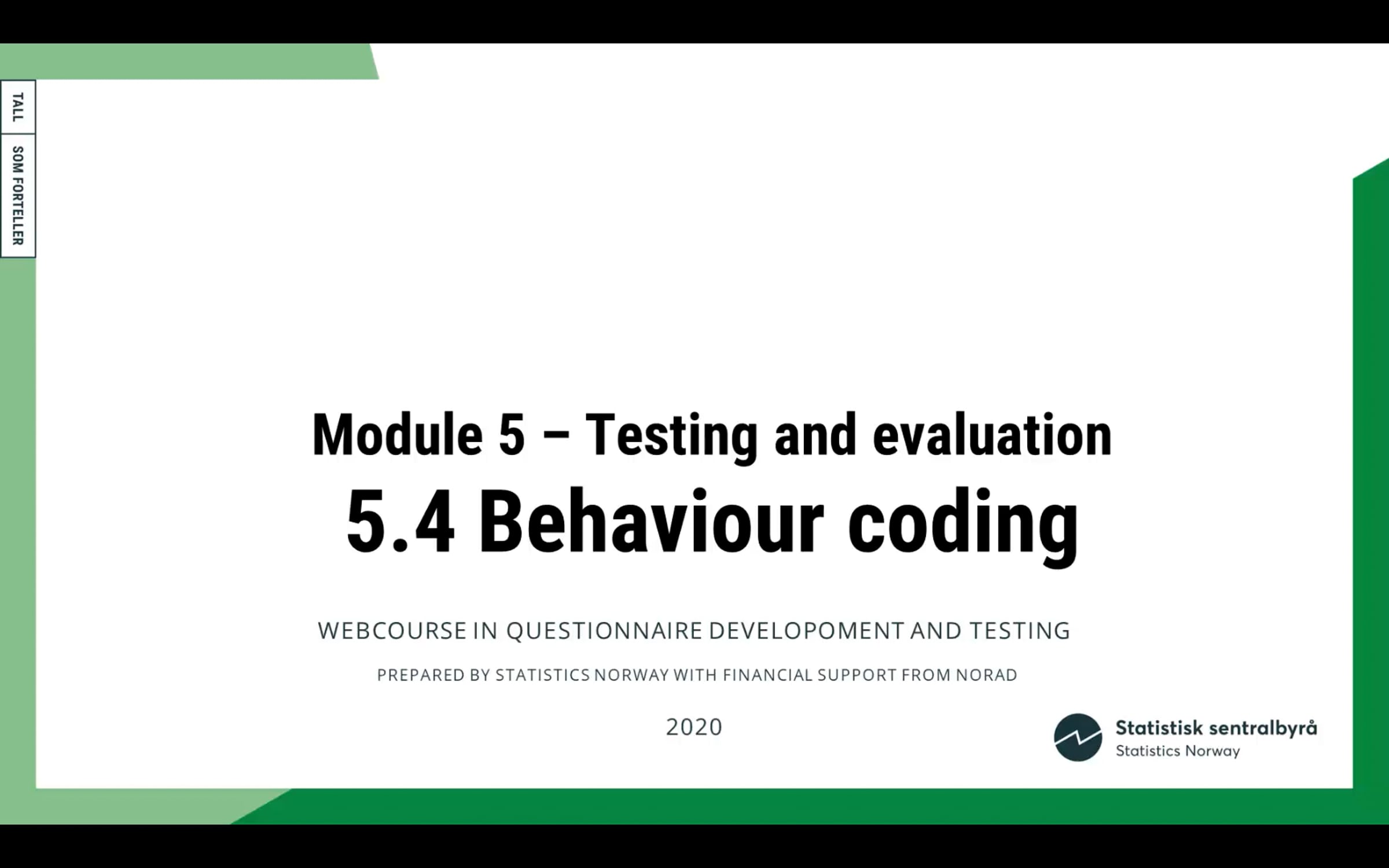 TALL SOM FORTELLER

Module 5 – Testing and evaluation

5.4 Behaviour coding

WEBCOURSE IN QUESTIONNAIRE DEVELOPOMENT AND TESTING

PREPARED BY STATISTICS NORWAY WITH FINANCIAL SUPPORT FROM NORAD

2020

Statistisk sentralbyrå
Statistics Norway